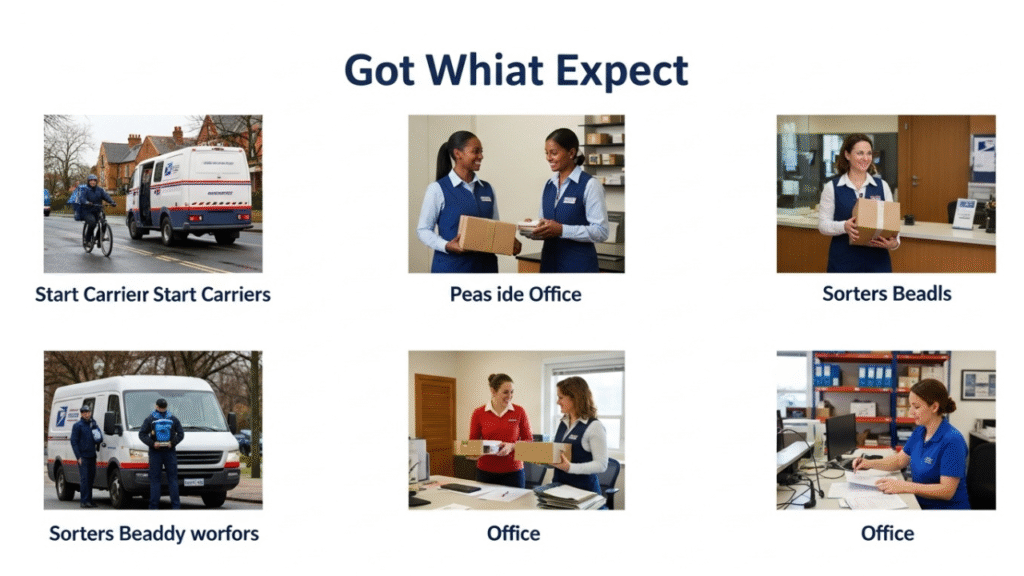 Got Whiat Expect

Start Carrieır Start Carriers

Peas ide Office

Sorters Beadls

Sorters Beaddy worfors

Office

Office